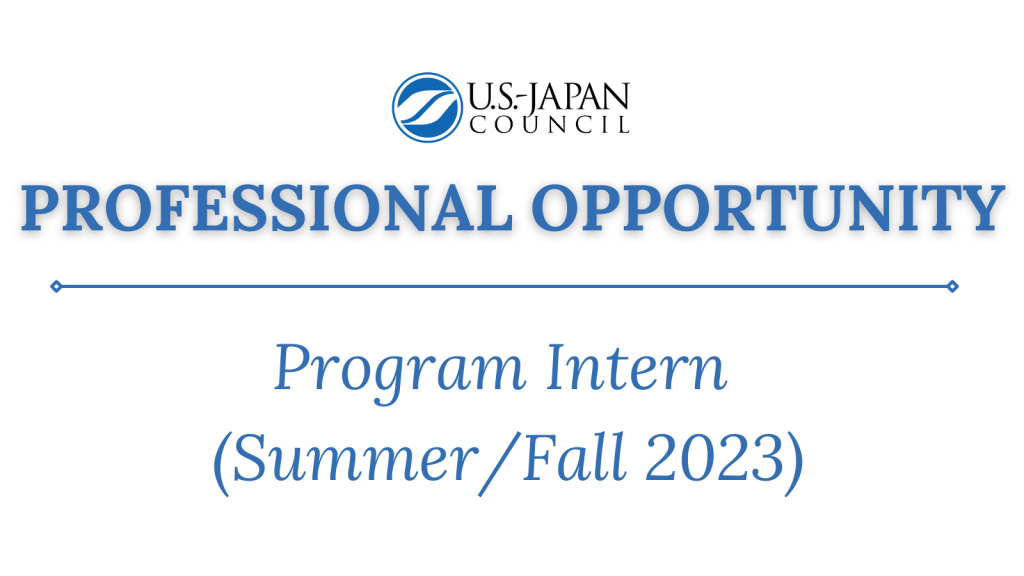 U.S.-JAPAN COUNCIL

PROFESSIONAL OPPORTUNITY

Program Intern
(Summer/Fall 2023)